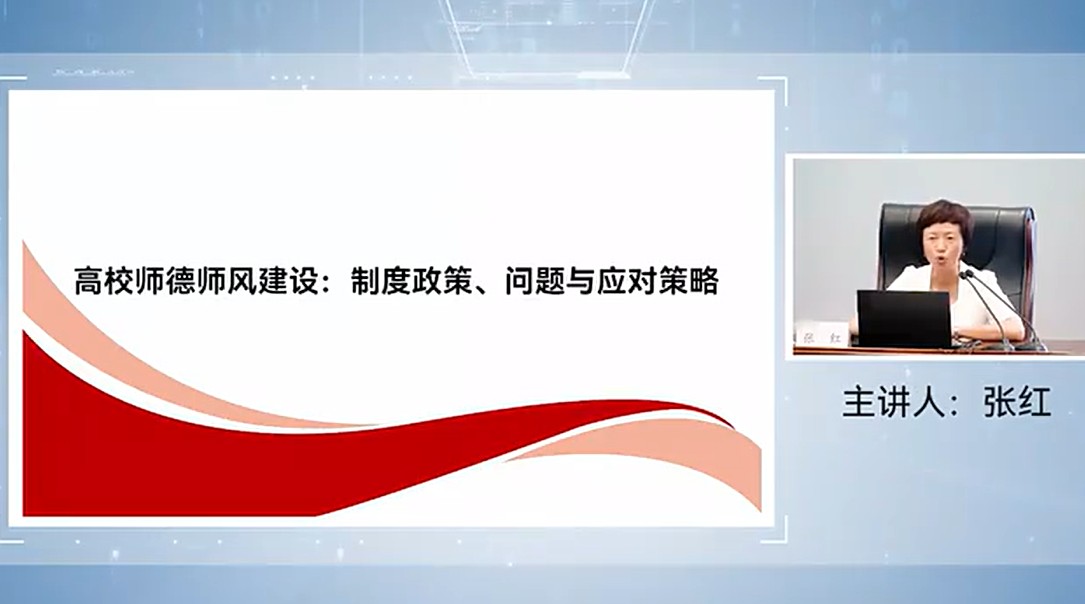 高校师德师风建设：制度政策、问题与应对策略

张 红

主讲人：张红